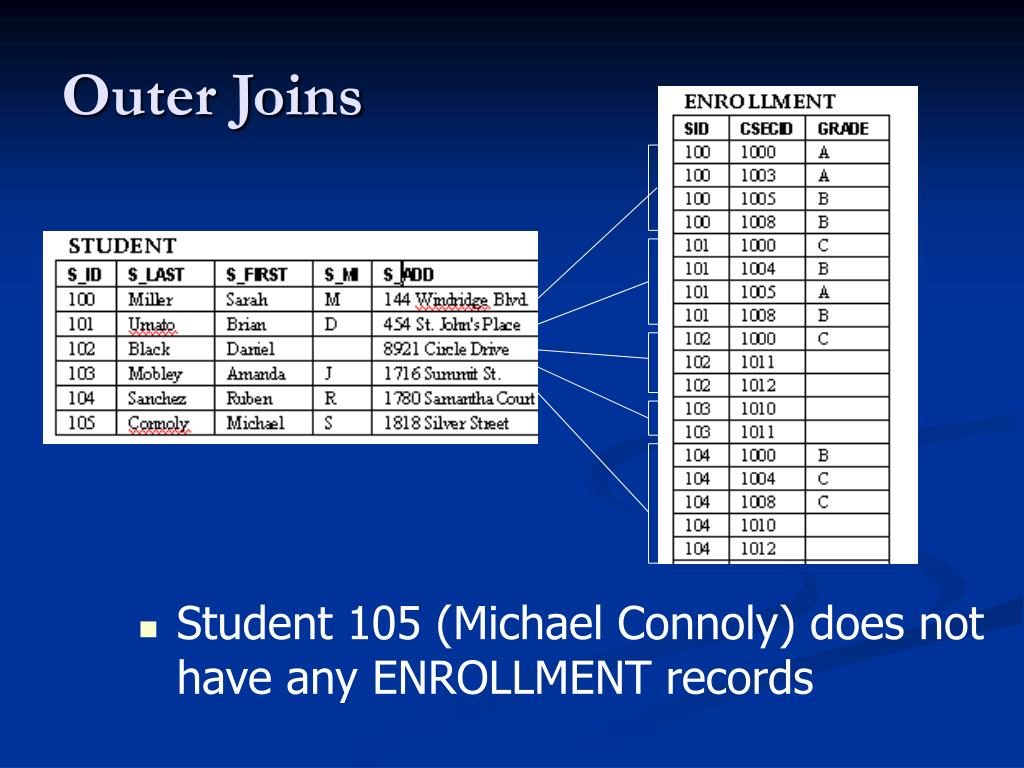 Outer Joins

STUDENT

| S_ID | S_LAST | S_FIRST | S_MI | S_ADD |
|---|---|---|---|---|
| 100 | Miller | Sarah | M | 144 Windridge Blvd. |
| 101 | Umato | Brian | D | 454 St. John's Place |
| 102 | Black | Daniel | | 8921 Circle Drive |
| 103 | Mobley | Amanda | J | 1716 Summit St. |
| 104 | Sanchez | Ruben | R | 1780 Samantha Court |
| 105 | Connoly | Michael | S | 1818 Silver Street |

ENROLLMENT

| SID | CSECID | GRADE |
|---|---|---|
| 100 | 1000 | A |
| 100 | 1003 | A |
| 100 | 1005 | B |
| 100 | 1008 | B |
| 101 | 1000 | C |
| 101 | 1004 | B |
| 101 | 1005 | A |
| 101 | 1008 | B |
| 102 | 1000 | C |
| 102 | 1011 | |
| 102 | 1012 | |
| 103 | 1010 | |
| 103 | 1011 | |
| 104 | 1000 | B |
| 104 | 1004 | C |
| 104 | 1008 | C |
| 104 | 1010 | |
| 104 | 1012 | |

Student 105 (Michael Connoly) does not have any ENROLLMENT records